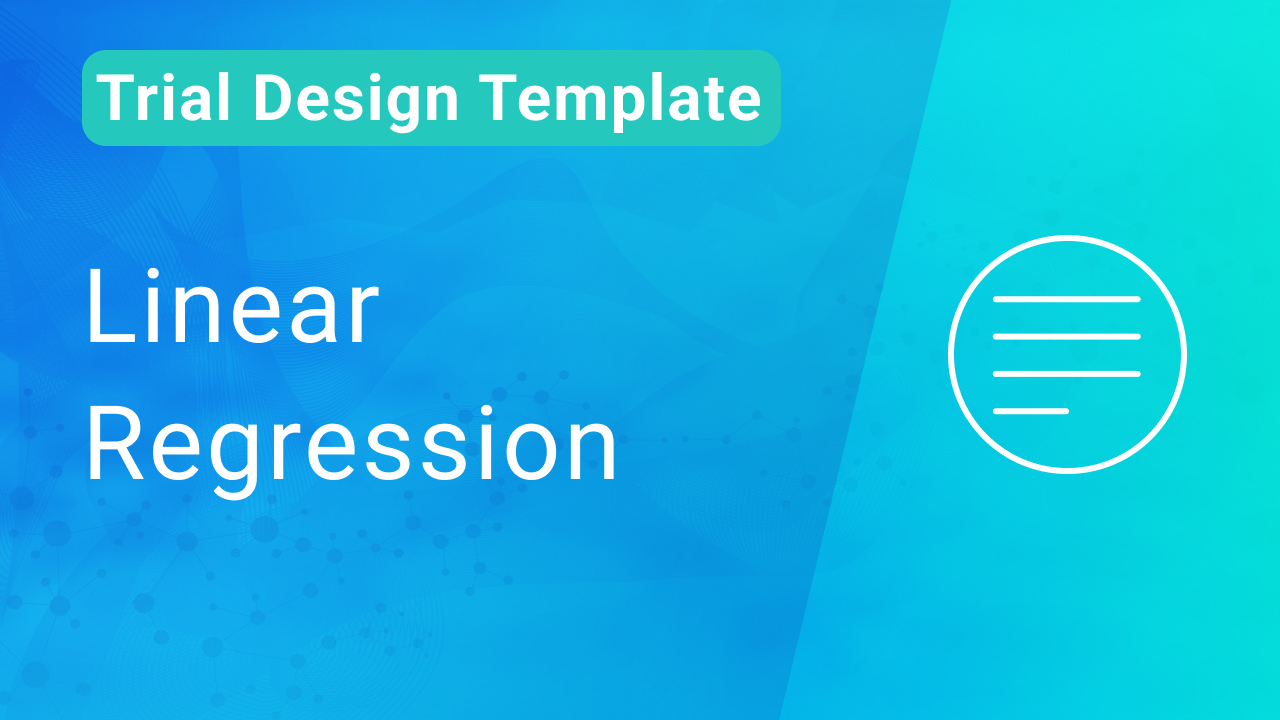 Trial Design Template

Linear Regression